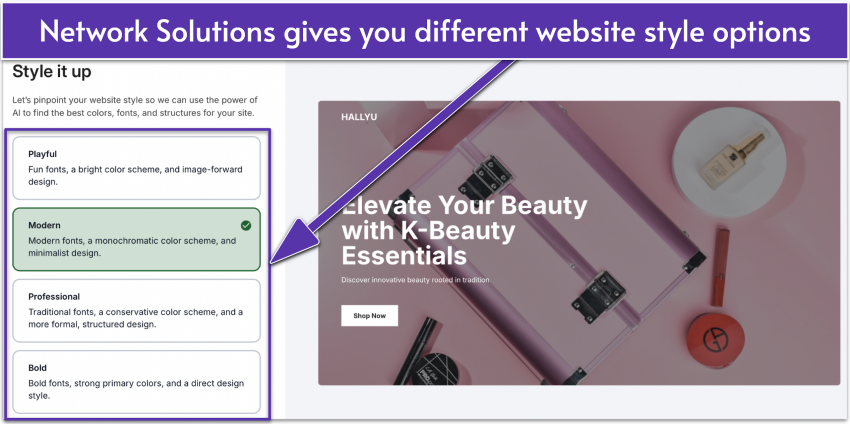 Network Solutions gives you different website style options

Style it up

Let's pinpoint your website style so we can use the power of AI to find the best colors, fonts, and structures for your site.

Playful
Fun fonts, a bright color scheme, and image-forward design.

Modern
Modern fonts, a monochromatic color scheme, and minimalist design.

Professional
Traditional fonts, a conservative color scheme, and a more formal, structured design.

Bold
Bold fonts, strong primary colors, and a direct design style.

HALLYU

Elevate Your Beauty with K-Beauty Essentials

Discover innovative beauty rooted in tradition

Shop Now